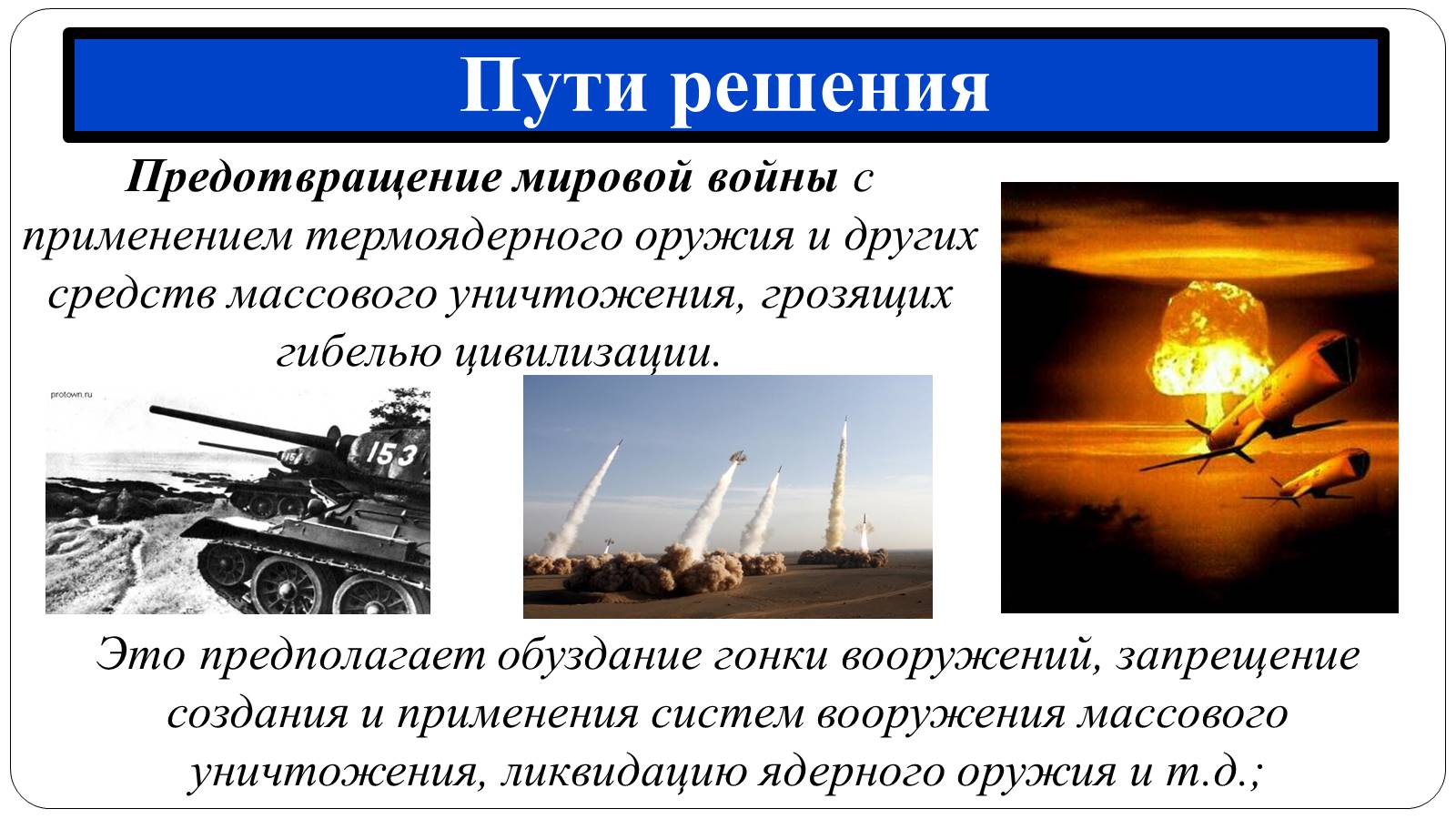 Пути решения

Предотвращение мировой войны с применением термоядерного оружия и других средств массового уничтожения, грозящих гибелью цивилизации.

protown.ru

153

Это предполагает обуздание гонки вооружений, запрещение создания и применения систем вооружения массового уничтожения, ликвидацию ядерного оружия и т.д.;